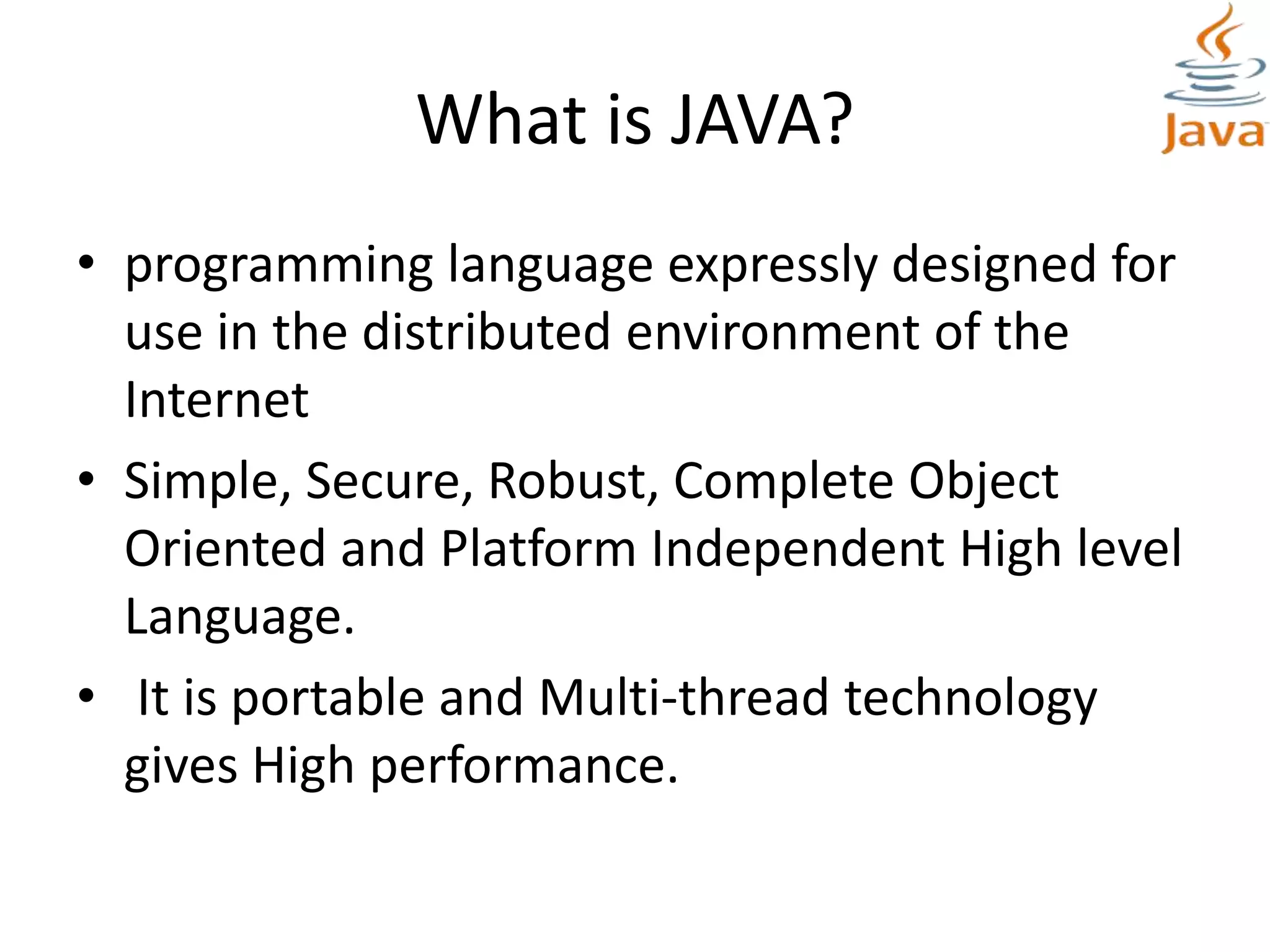 What is JAVA?

Java

• programming language expressly designed for use in the distributed environment of the Internet

• Simple, Secure, Robust, Complete Object Oriented and Platform Independent High level Language.

• It is portable and Multi-thread technology gives High performance.